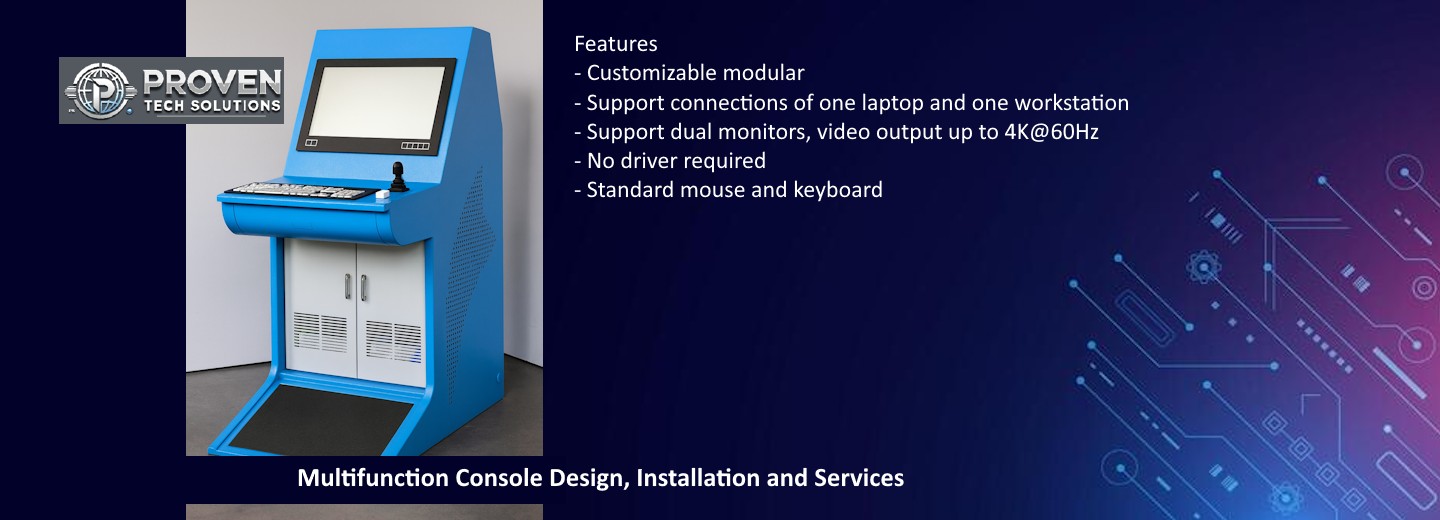 PROVEN
TECH SOLUTIONS

Features
- Customizable modular
- Support connections of one laptop and one workstation
- Support dual monitors, video output up to 4K@60Hz
- No driver required
- Standard mouse and keyboard

Multifunction Console Design, Installation and Services